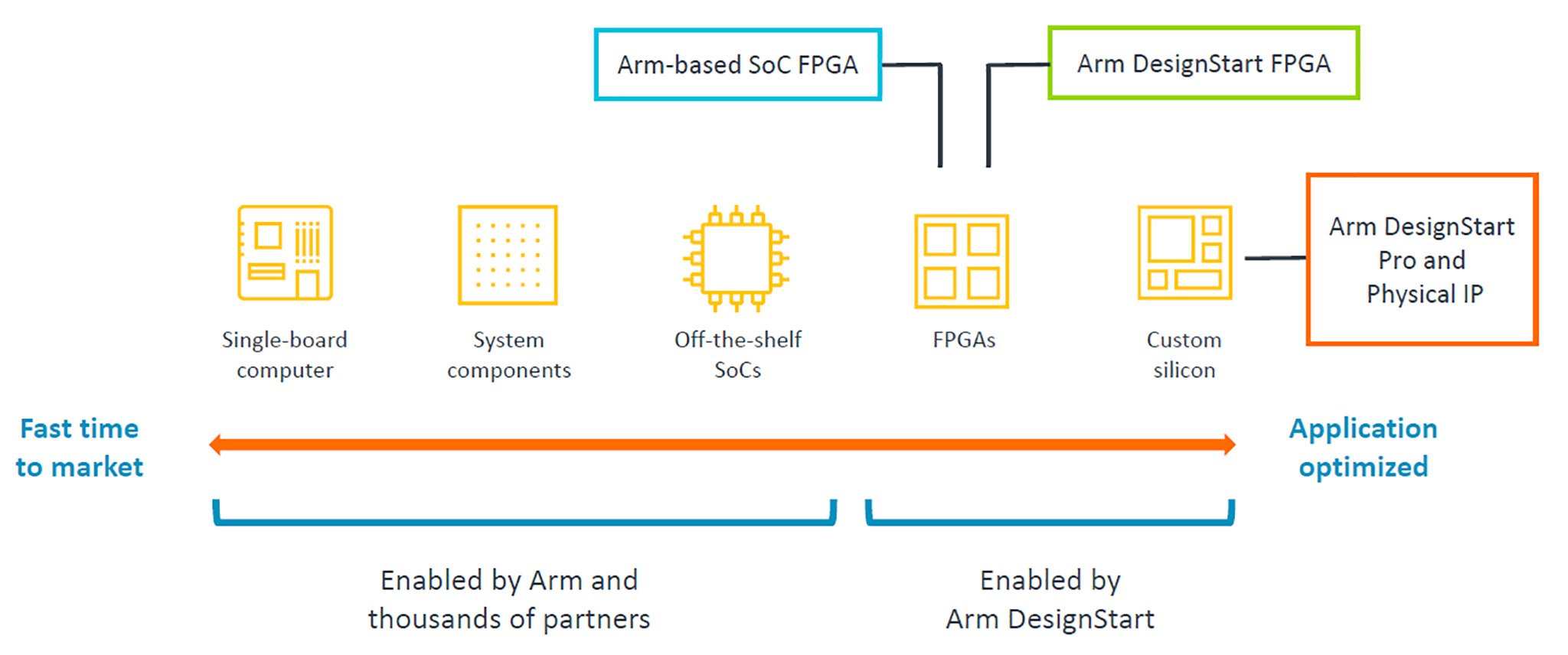 Arm-based SoC FPGA

Arm DesignStart FPGA

Single-board computer

System components

Off-the-shelf SoCs

FPGAs

Custom silicon

Arm DesignStart Pro and Physical IP

Fast time to market

Application optimized

Enabled by Arm and thousands of partners

Enabled by Arm DesignStart